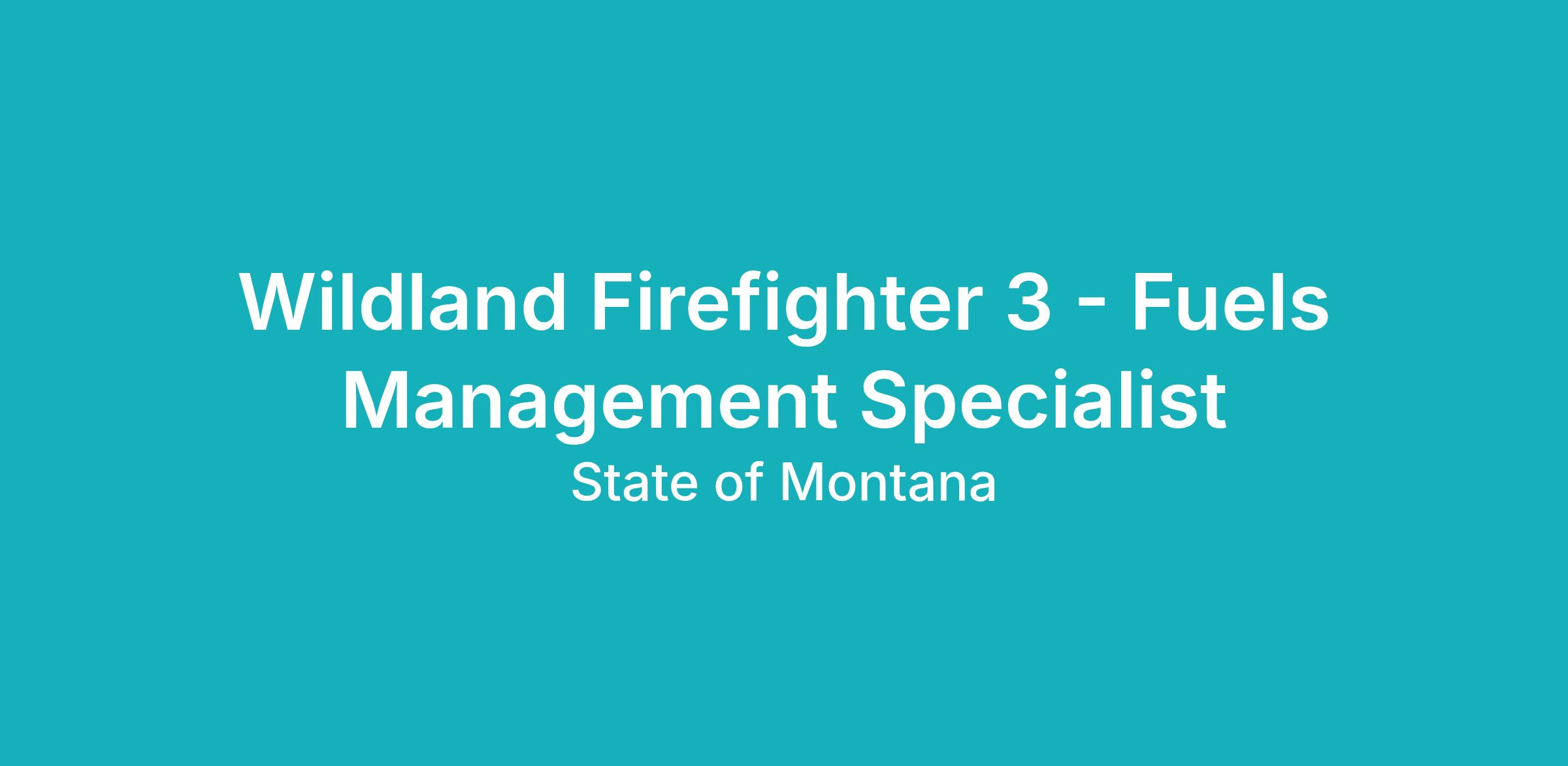 Wildland Firefighter 3 - Fuels Management Specialist

State of Montana